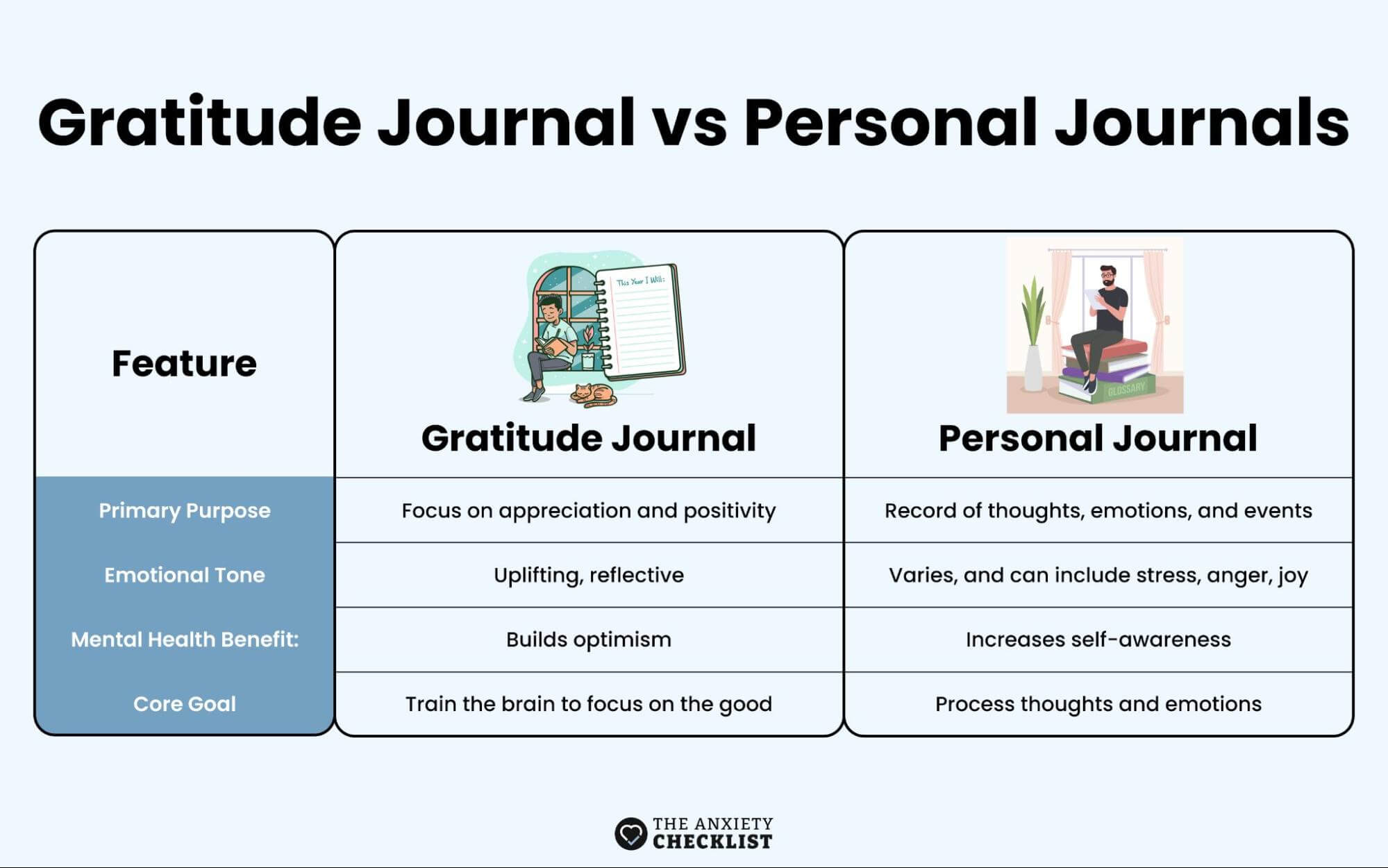 Gratitude Journal vs Personal Journals

| Feature | This Year I Will: Gratitude Journal | GLOSSARY Personal Journal |
|---|---|---|
| Primary Purpose | Focus on appreciation and positivity | Record of thoughts, emotions, and events |
| Emotional Tone | Uplifting, reflective | Varies, and can include stress, anger, joy |
| Mental Health Benefit: | Builds optimism | Increases self-awareness |
| Core Goal | Train the brain to focus on the good | Process thoughts and emotions |

THE ANXIETY CHECKLIST